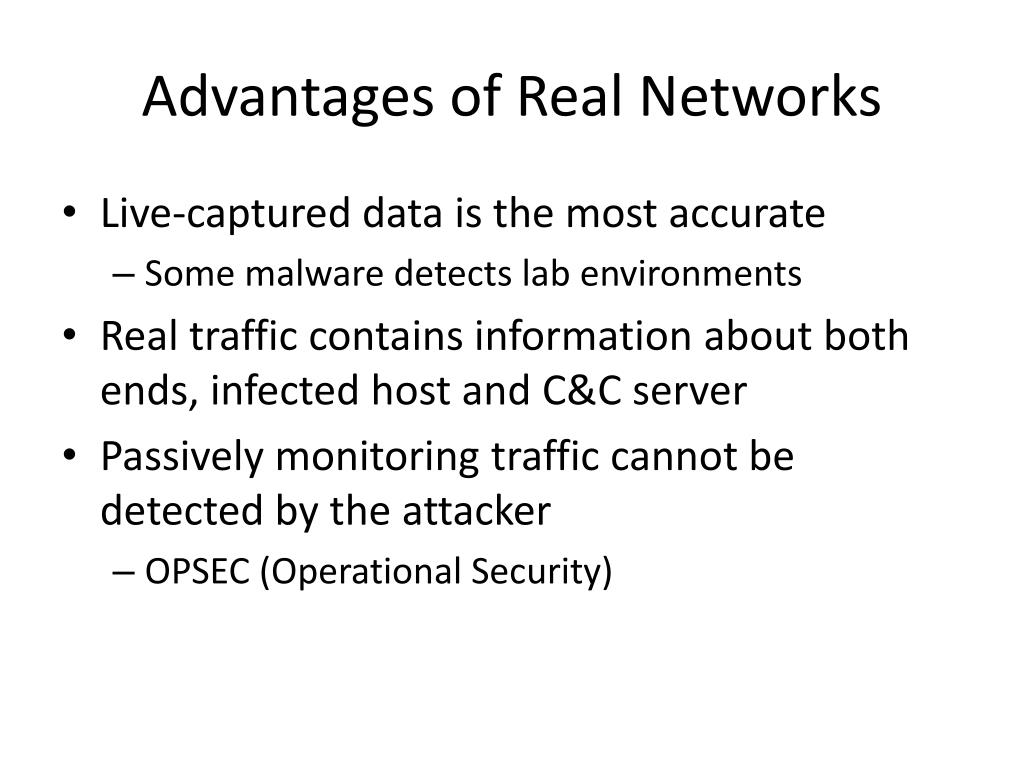 Advantages of Real Networks

• Live-captured data is the most accurate
– Some malware detects lab environments
• Real traffic contains information about both ends, infected host and C&C server
• Passively monitoring traffic cannot be detected by the attacker
– OPSEC (Operational Security)